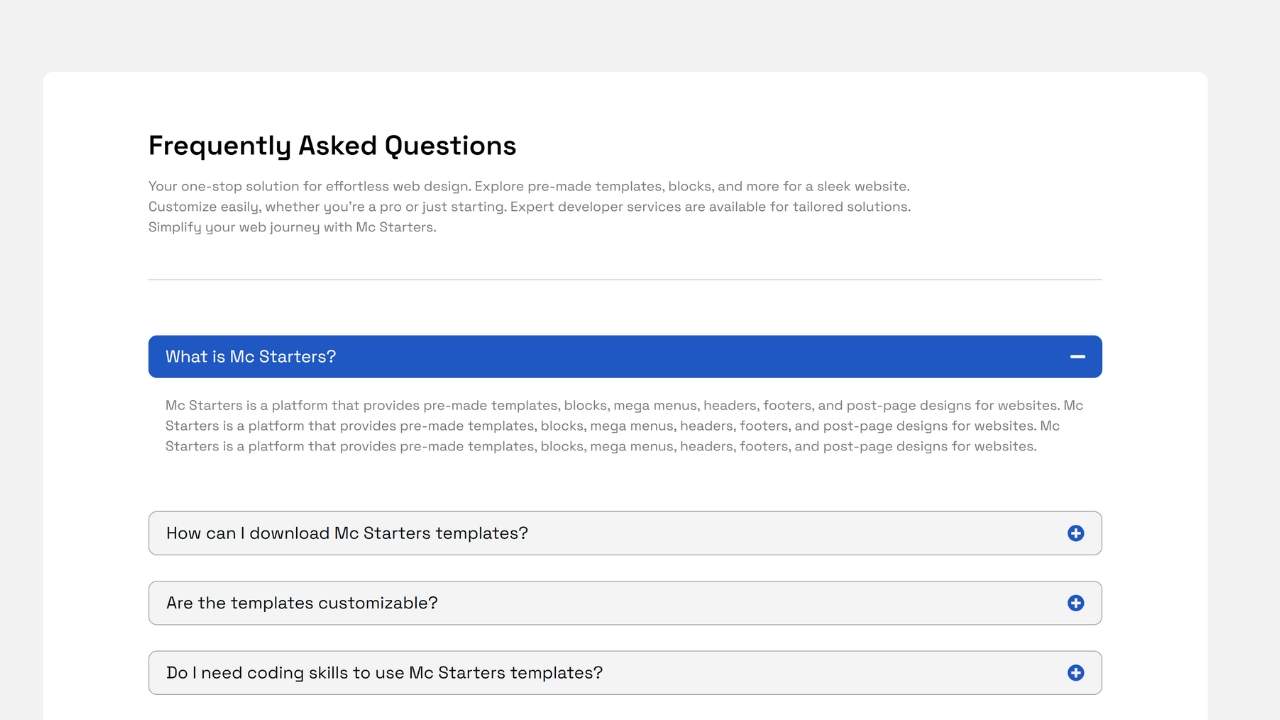 Frequently Asked Questions

Your one-stop solution for effortless web design. Explore pre-made templates, blocks, and more for a sleek website. Customize easily, whether you're a pro or just starting. Expert developer services are available for tailored solutions. Simplify your web journey with Mc Starters.

What is Mc Starters?

Mc Starters is a platform that provides pre-made templates, blocks, mega menus, headers, footers, and post-page designs for websites. Mc Starters is a platform that provides pre-made templates, blocks, mega menus, headers, footers, and post-page designs for websites. Mc Starters is a platform that provides pre-made templates, blocks, mega menus, headers, footers, and post-page designs for websites.

How can I download Mc Starters templates?

Are the templates customizable?

Do I need coding skills to use Mc Starters templates?